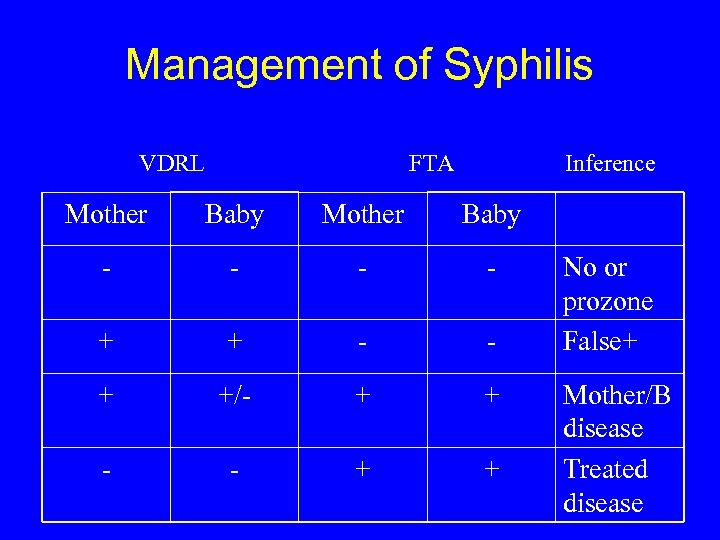 Management of Syphilis

VDRL FTA Inference

| Mother | Baby | Mother | Baby | |
|---|---|---|---|---|
| - | - | - | - | No or prozone |
| + | + | - | - | False+ |
| + | +/- | + | + | Mother/B disease |
| - | - | + | + | Treated disease |